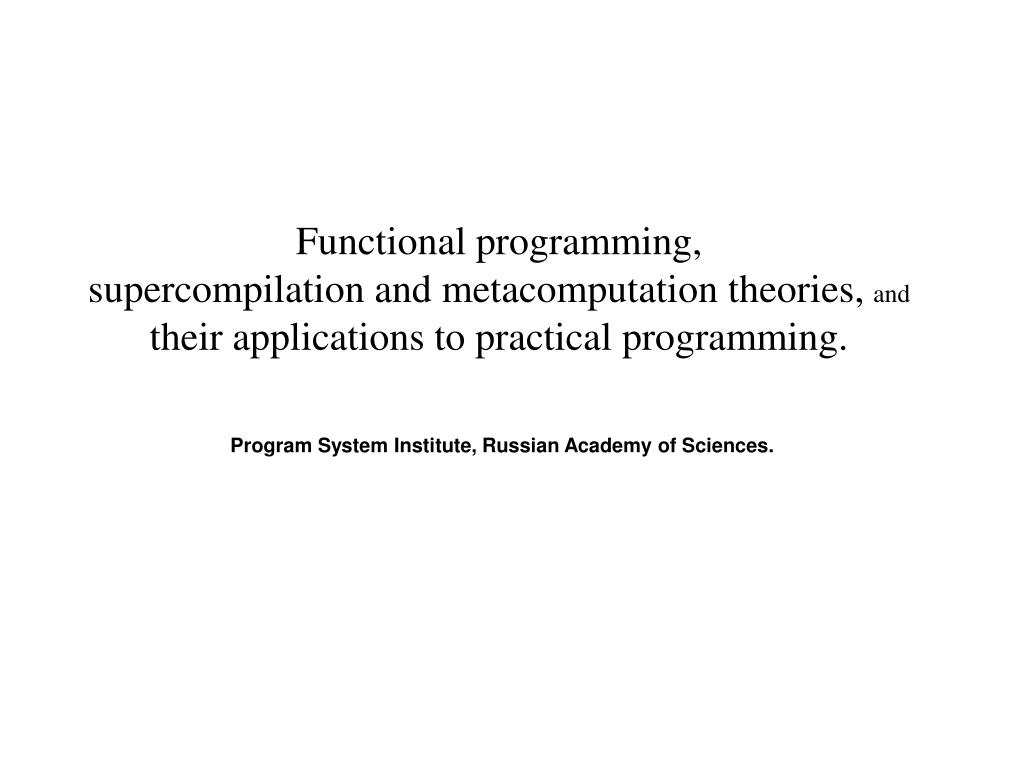 Functional programming, supercompilation and metacomputation theories, and their applications to practical programming.

Program System Institute, Russian Academy of Sciences.